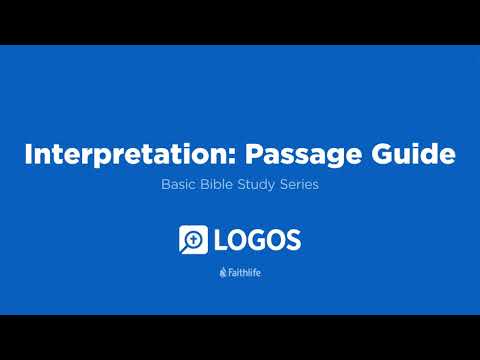 Interpretation: Passage Guide

Basic Bible Study Series

LOGOS

Faithlife